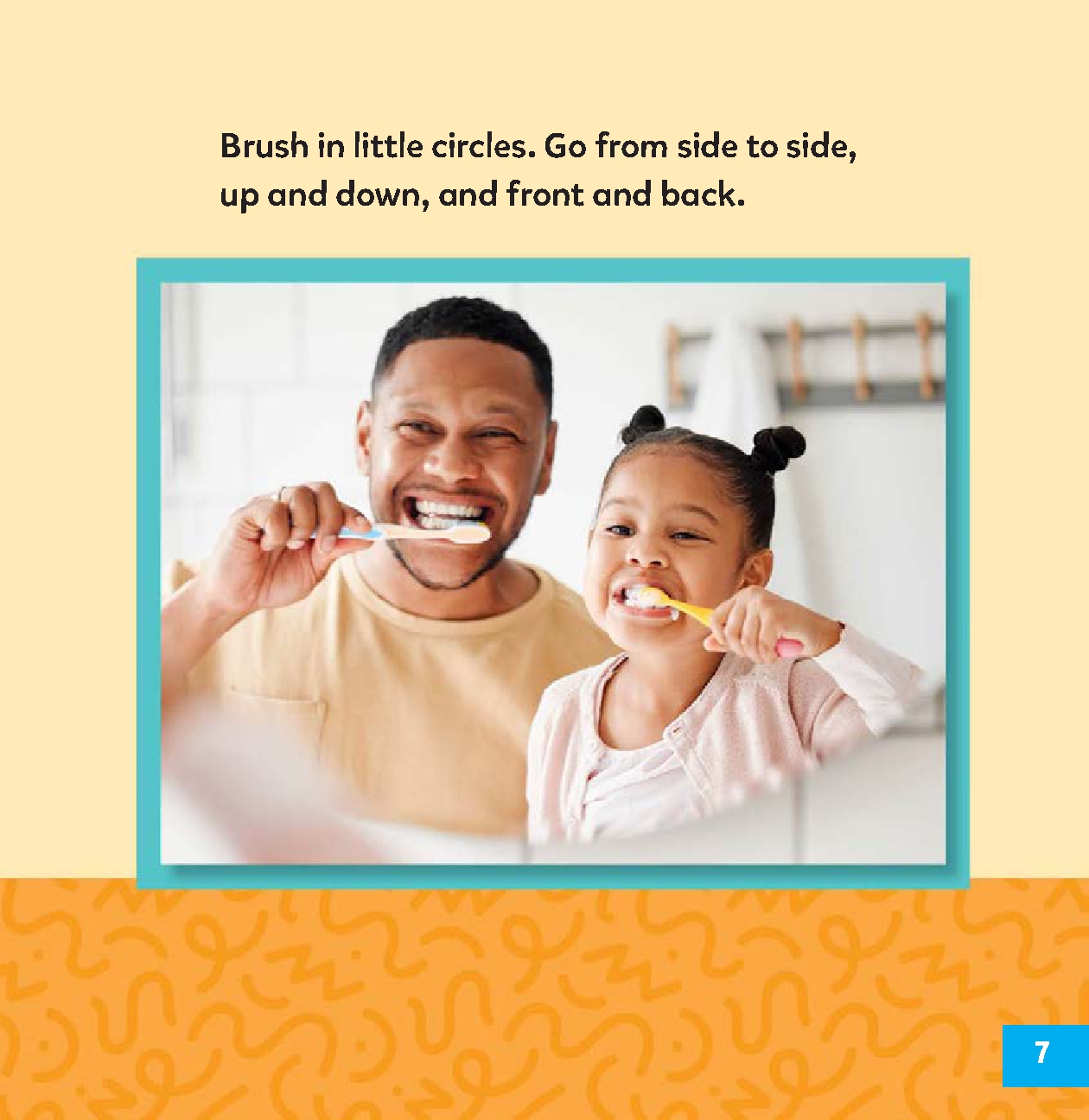 Brush in little circles. Go from side to side, up and down, and front and back.

7